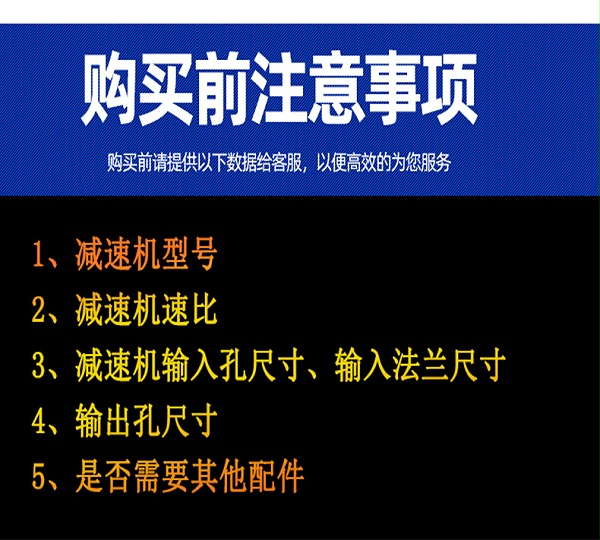 购买前注意事项

购买前请提供以下数据给客服，以便高效的为您服务

1、减速机型号

2、减速机速比

3、减速机输入孔尺寸、输入法兰尺寸

4、输出孔尺寸

5、是否需要其他配件